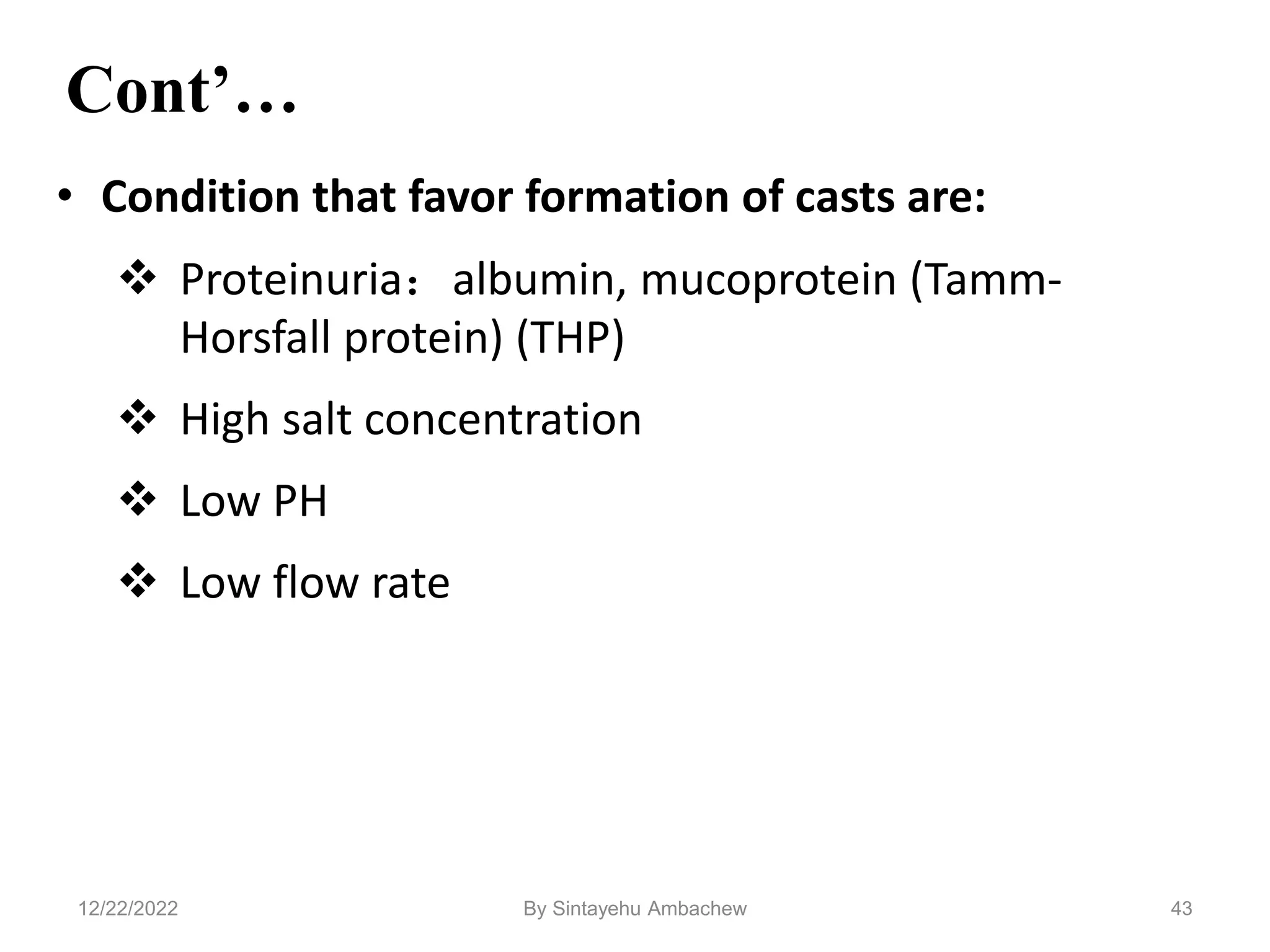 Cont’…

• Condition that favor formation of casts are:

❖ Proteinuria： albumin, mucoprotein (Tamm-Horsfall protein) (THP)

❖ High salt concentration

❖ Low PH

❖ Low flow rate

12/22/2022

By Sintayehu Ambachew

43